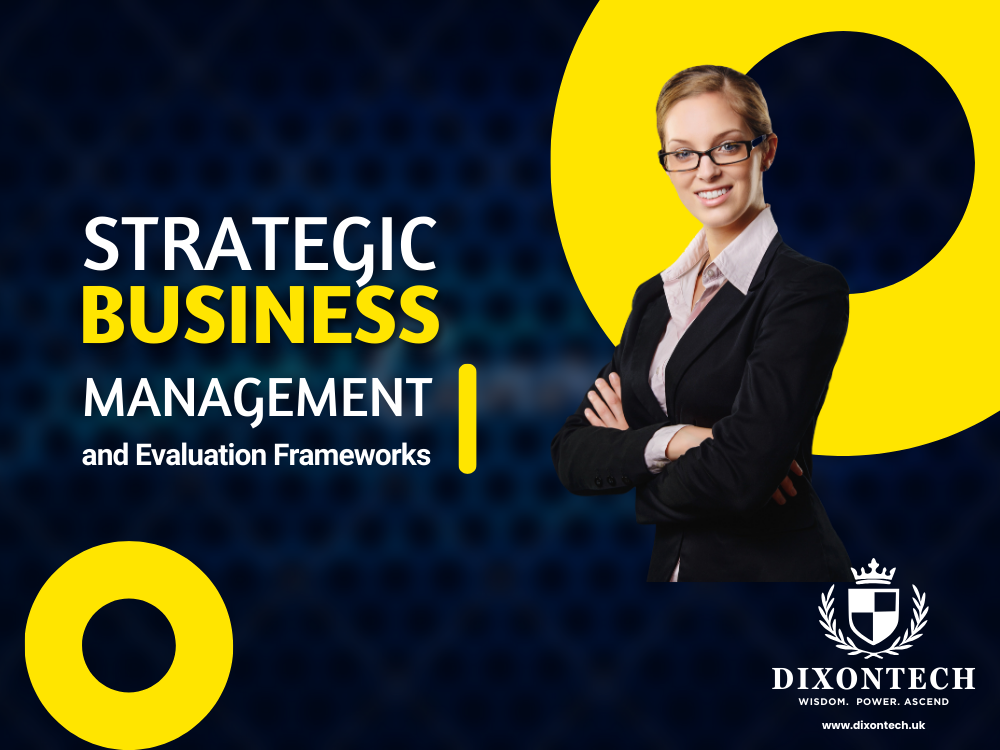 STRATEGIC BUSINESS MANAGEMENT
and Evaluation Frameworks

DIXONTECH
WISDOM. POWER. ASCEND
www.dixontech.uk